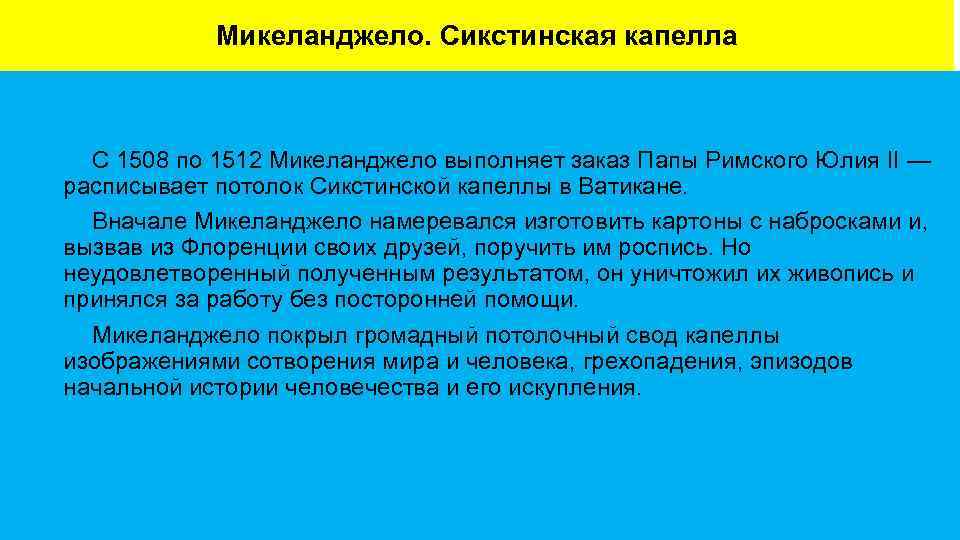 Микеланджело. Сикстинская капелла

С 1508 по 1512 Микеланджело выполняет заказ Папы Римского Юлия II — расписывает потолок Сикстинской капеллы в Ватикане.

Вначале Микеланджело намеревался изготовить картоны с набросками и, вызвав из Флоренции своих друзей, поручить им роспись. Но неудовлетворенный полученным результатом, он уничтожил их живопись и принялся за работу без посторонней помощи.

Микеланджело покрыл громадный потолочный свод капеллы изображениями сотворения мира и человека, грехопадения, эпизодов начальной истории человечества и его искупления.